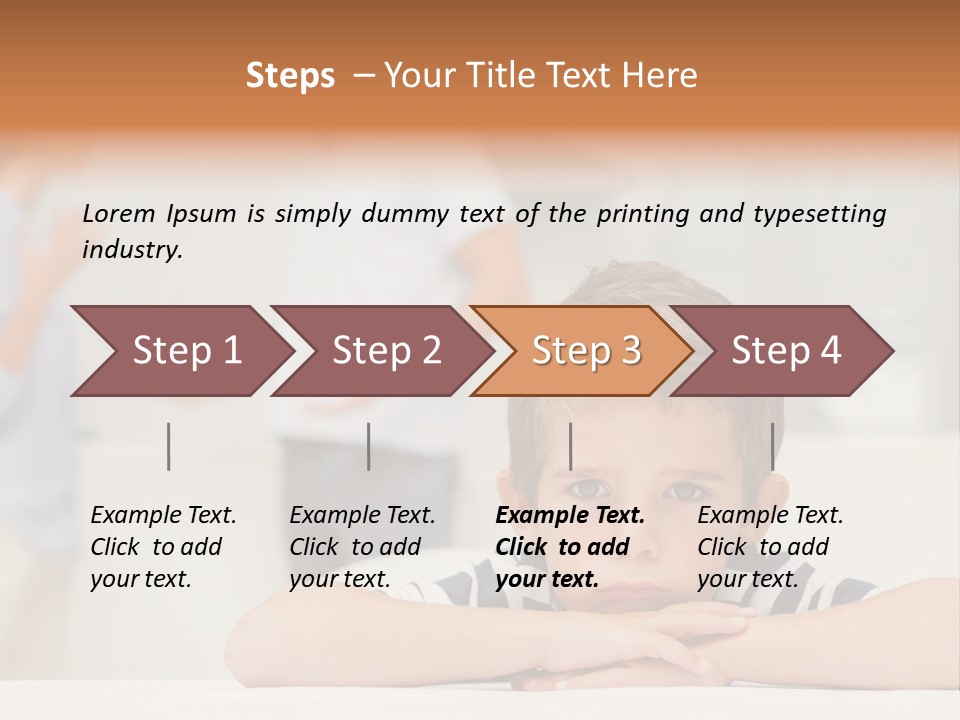 Steps – Your Title Text Here

Lorem Ipsum is simply dummy text of the printing and typesetting industry.

Step 1

Step 2

Step 3

Step 4

Example Text. Click to add your text.

Example Text. Click to add your text.

Example Text. Click to add your text.

Example Text. Click to add your text.